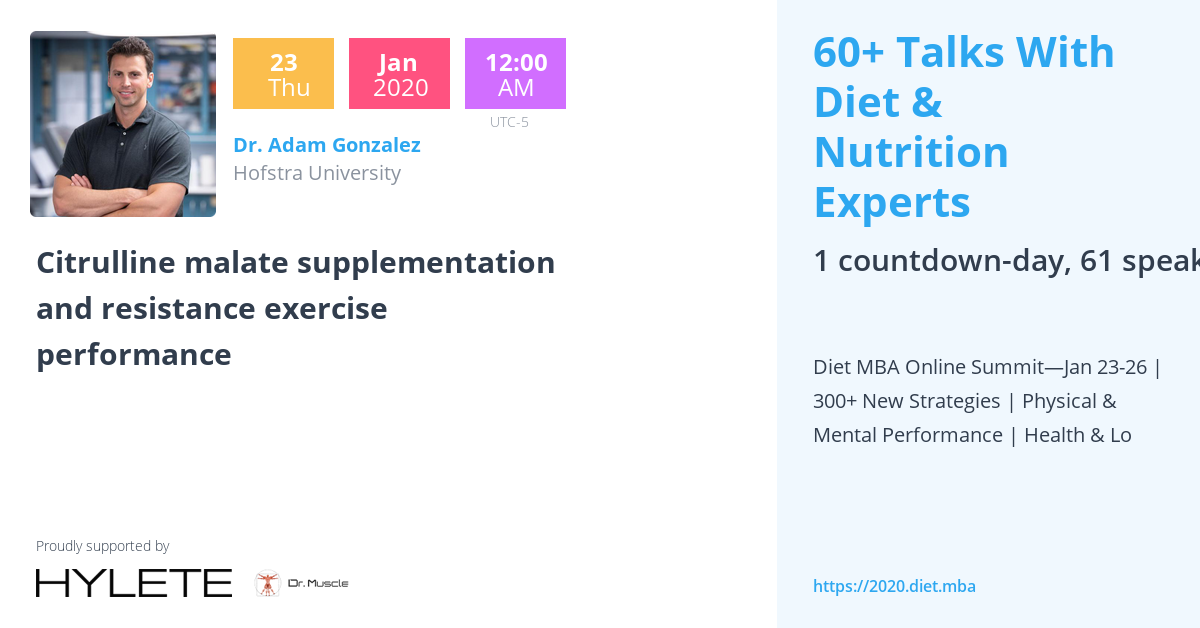 23
Thu

Jan
2020

12:00
AM
UTC-5

Dr. Adam Gonzalez
Hofstra University

Citrulline malate supplementation and resistance exercise performance

Proudly supported by

HYLETE

Dr. Muscle

60+ Talks With Diet & Nutrition Experts

1 countdown-day, 61 speak

Diet MBA Online Summit—Jan 23-26 | 300+ New Strategies | Physical & Mental Performance | Health & Lo

https://2020.diet.mba